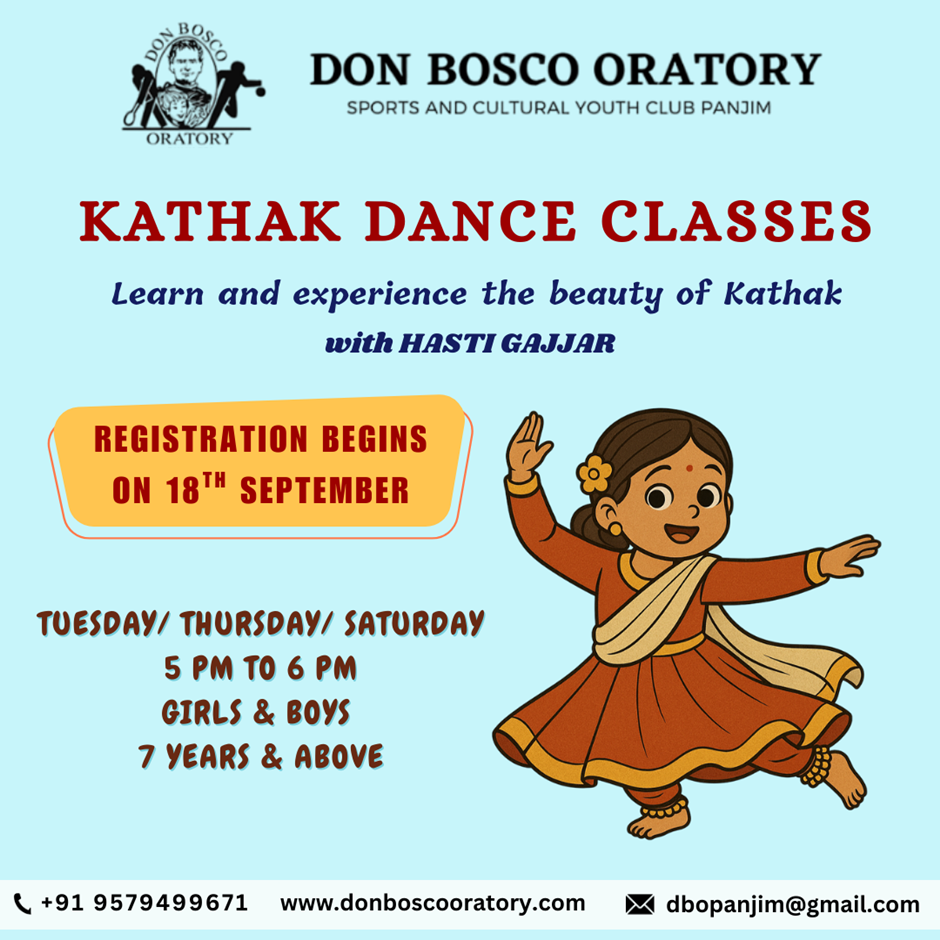 DON BOSCO
ORATORY

DON BOSCO ORATORY
SPORTS AND CULTURAL YOUTH CLUB PANJIM

KATHAK DANCE CLASSES

Learn and experience the beauty of Kathak
with HASTI GAJJAR

REGISTRATION BEGINS ON 18$^{TH}$ SEPTEMBER

TUESDAY/ THURSDAY/ SATURDAY
5 PM TO 6 PM
GIRLS & BOYS
7 YEARS & ABOVE

+91 9579499671 www.donboscooratory.com dbopanjim@gmail.com